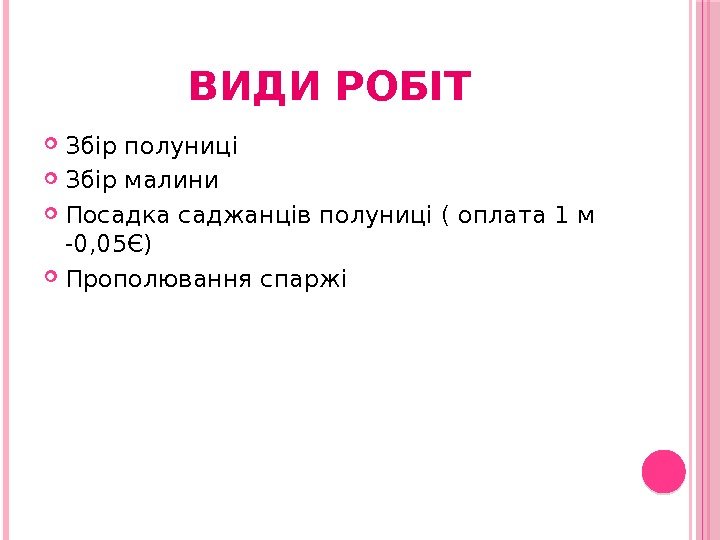 ВИДИ РОБІТ

Збір полуниці

Збір малини

Посадка саджанців полуниці ( оплата 1 м -0,05Є)

Прополювання спаржі